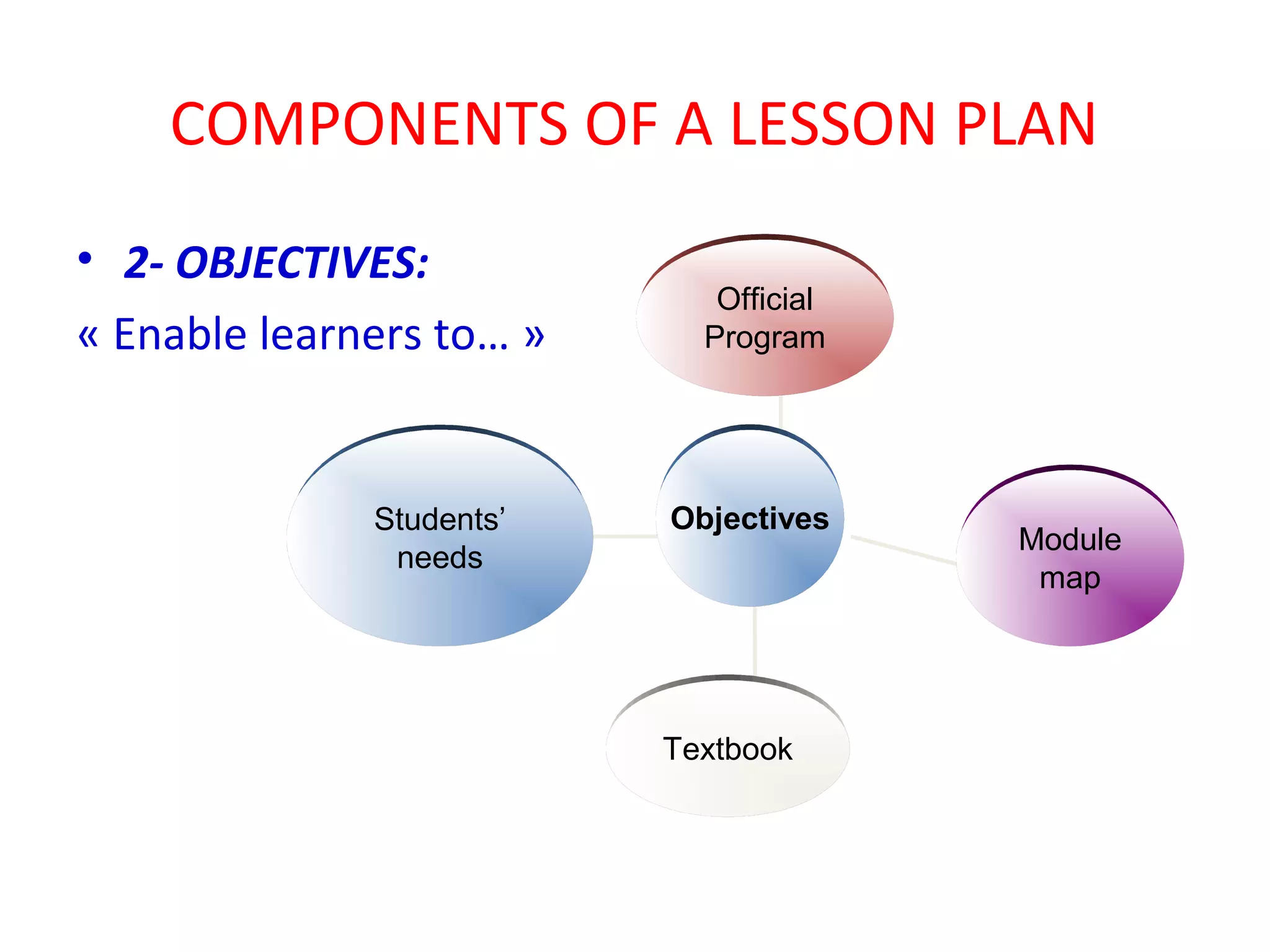 COMPONENTS OF A LESSON PLAN

• 2- OBJECTIVES:

« Enable learners to… »

Official Program

Students' needs

Objectives

Module map

Textbook